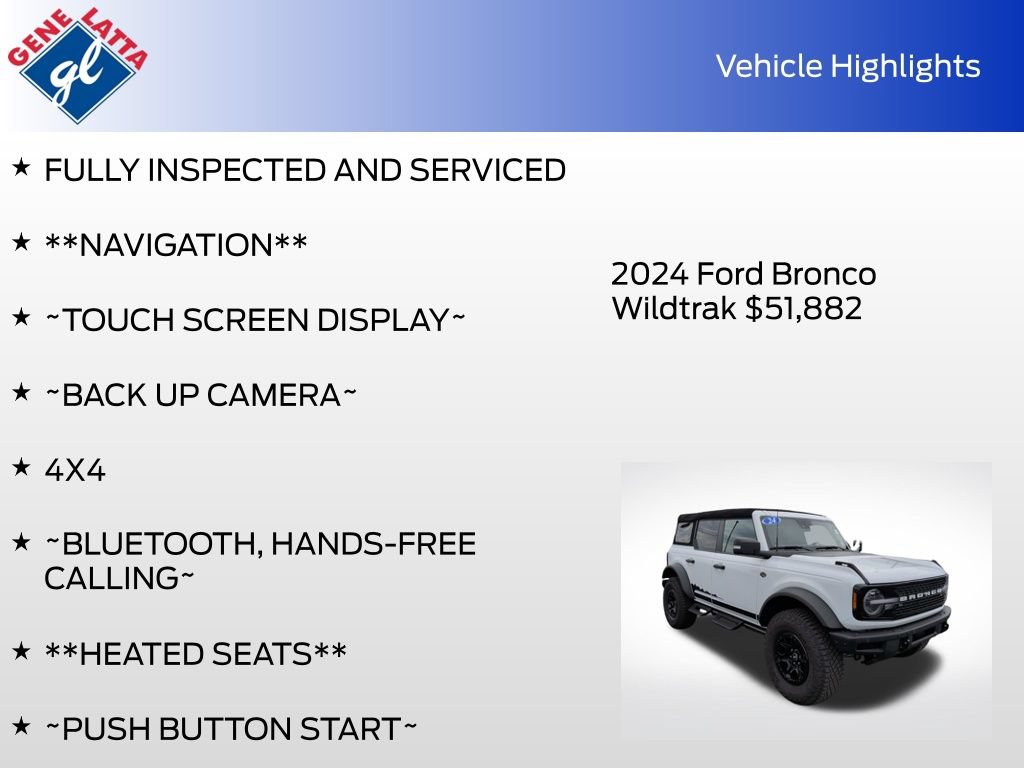 GENE LATTA
gl

Vehicle Highlights

★ FULLY INSPECTED AND SERVICED

★ \*\*NAVIGATION\*\*

★ ~TOUCH SCREEN DISPLAY~

★ ~BACK UP CAMERA~

★ 4X4

★ ~BLUETOOTH, HANDS-FREE CALLING~

★ \*\*HEATED SEATS\*\*

★ ~PUSH BUTTON START~

2024 Ford Bronco Wildtrak $51,882

BRONCO